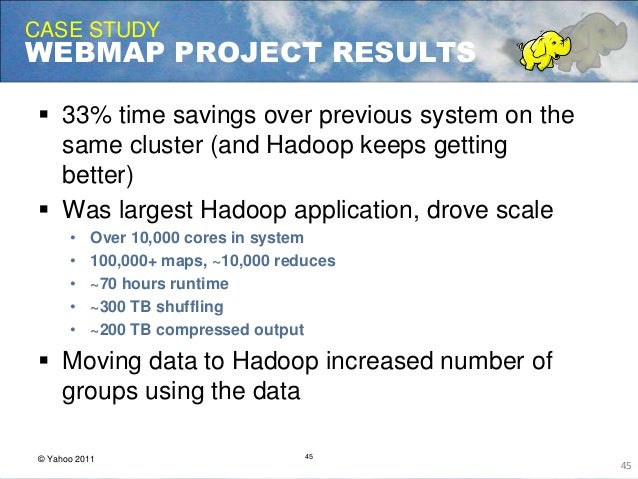 CASE STUDY
WEBMAP PROJECT RESULTS

▪ 33% time savings over previous system on the same cluster (and Hadoop keeps getting better)
▪ Was largest Hadoop application, drove scale
• Over 10,000 cores in system
• 100,000+ maps, ~10,000 reduces
• ~70 hours runtime
• ~300 TB shuffling
• ~200 TB compressed output
▪ Moving data to Hadoop increased number of groups using the data

© Yahoo 2011

45

45